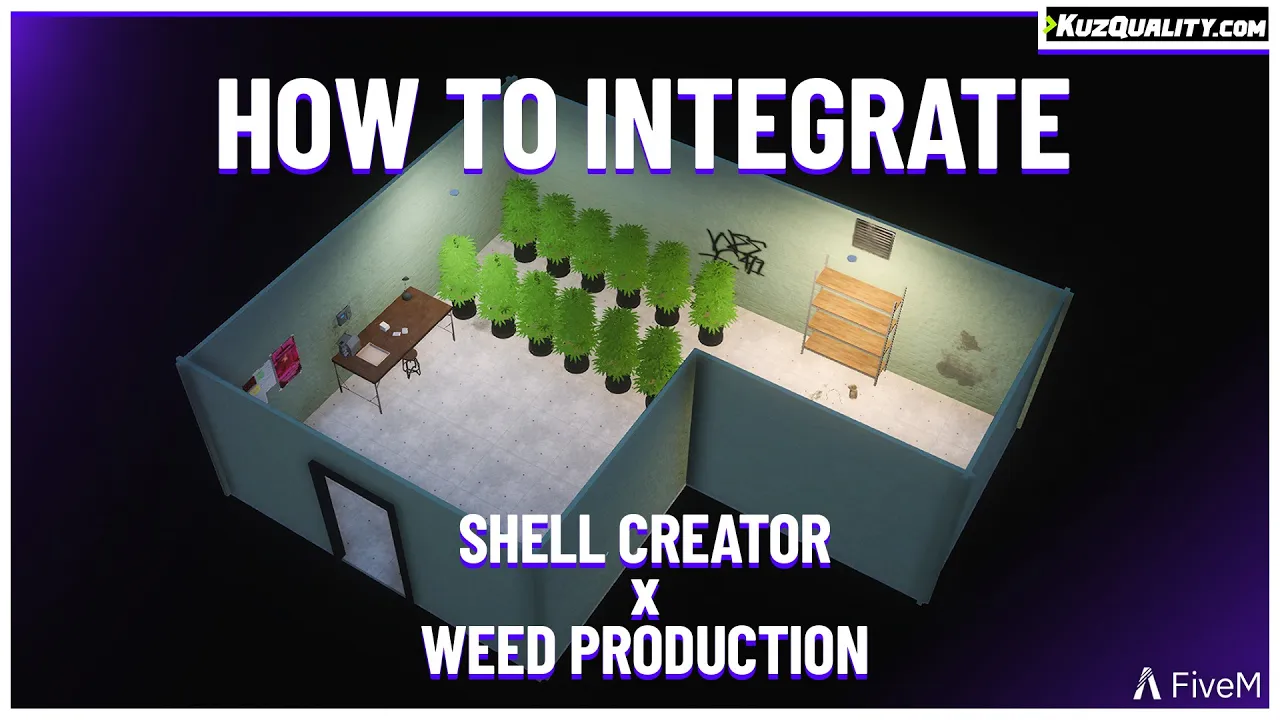 KuzQuality.com

HOW TO INTEGRATE

SHELL CREATOR
x
WEED PRODUCTION

FiveM